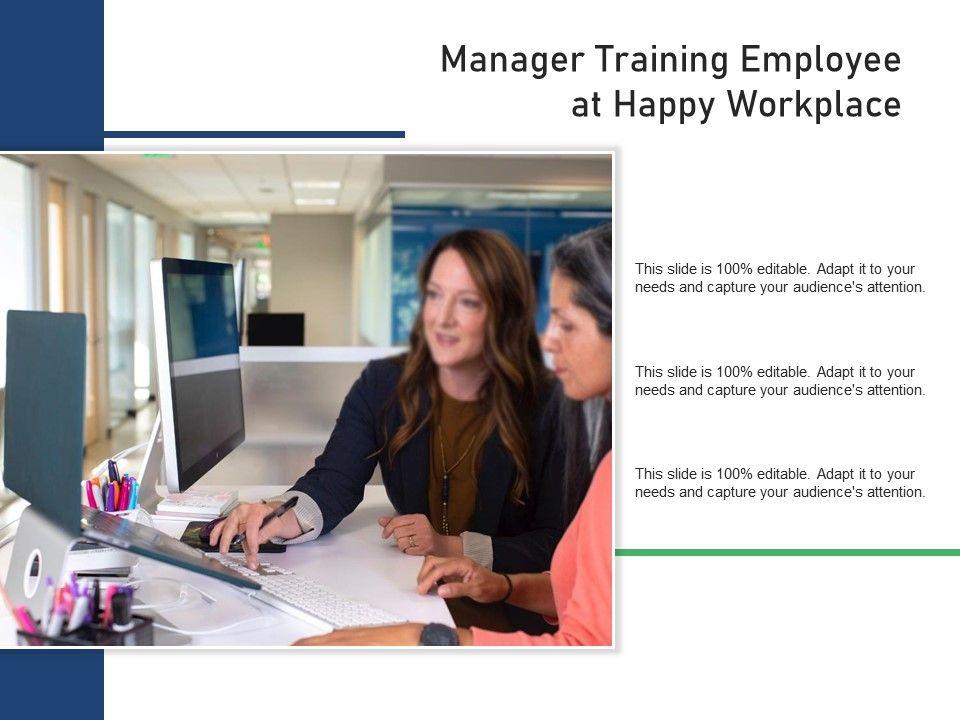 Manager Training Employee at Happy Workplace

This slide is 100% editable. Adapt it to your needs and capture your audience's attention.

This slide is 100% editable. Adapt it to your needs and capture your audience's attention.

This slide is 100% editable. Adapt it to your needs and capture your audience's attention.